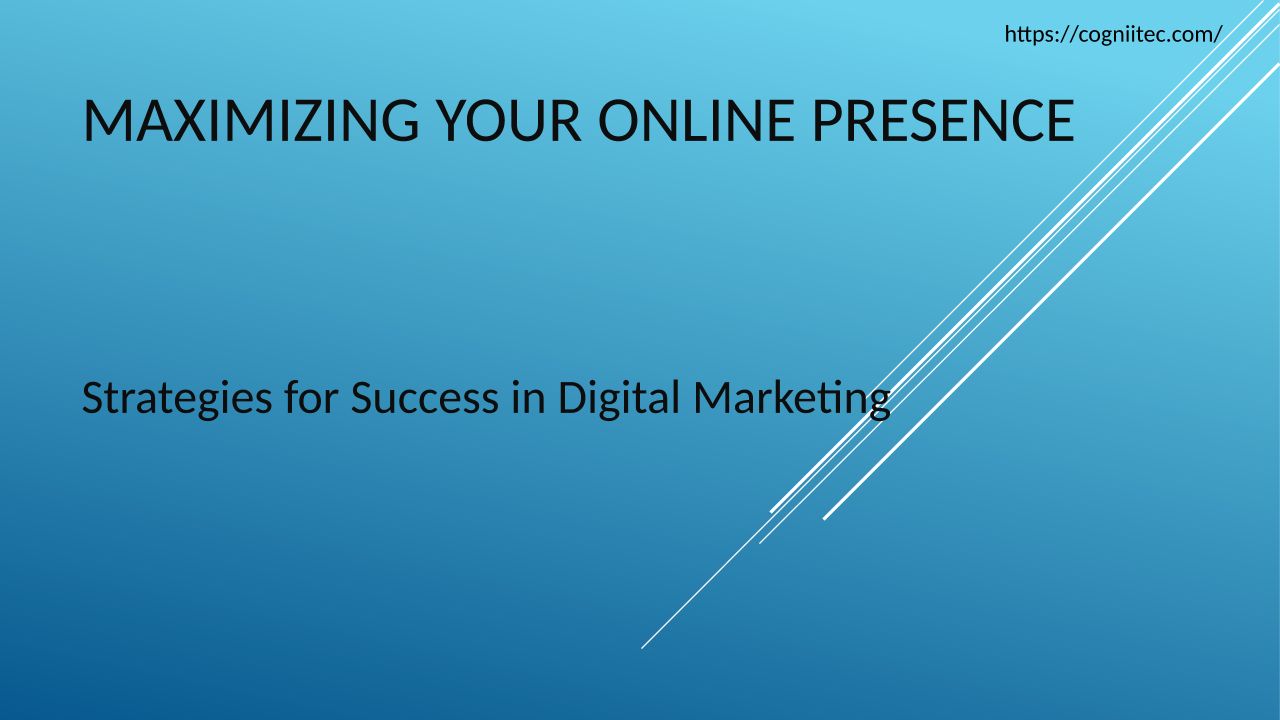 https://cogniitec.com/

MAXIMIZING YOUR ONLINE PRESENCE

Strategies for Success in Digital Marketing